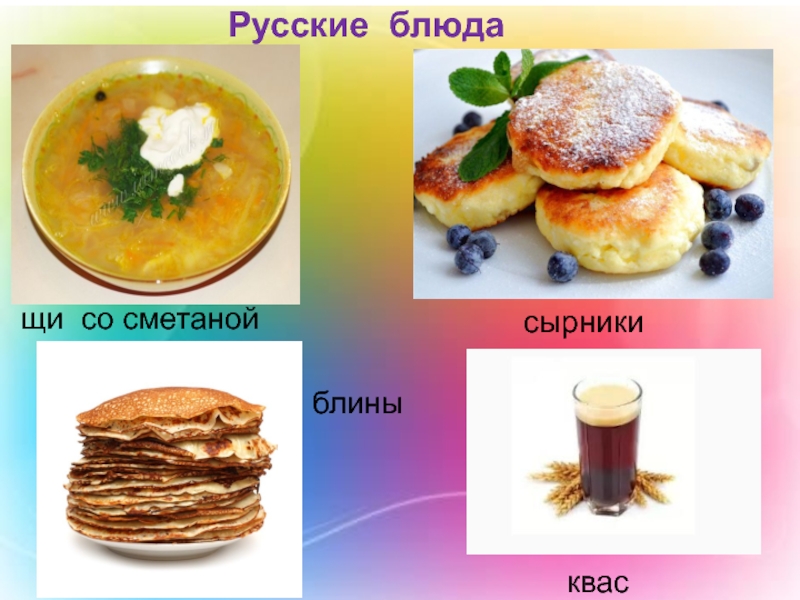 Русские блюда

щи со сметаной

сырники

блины

квас